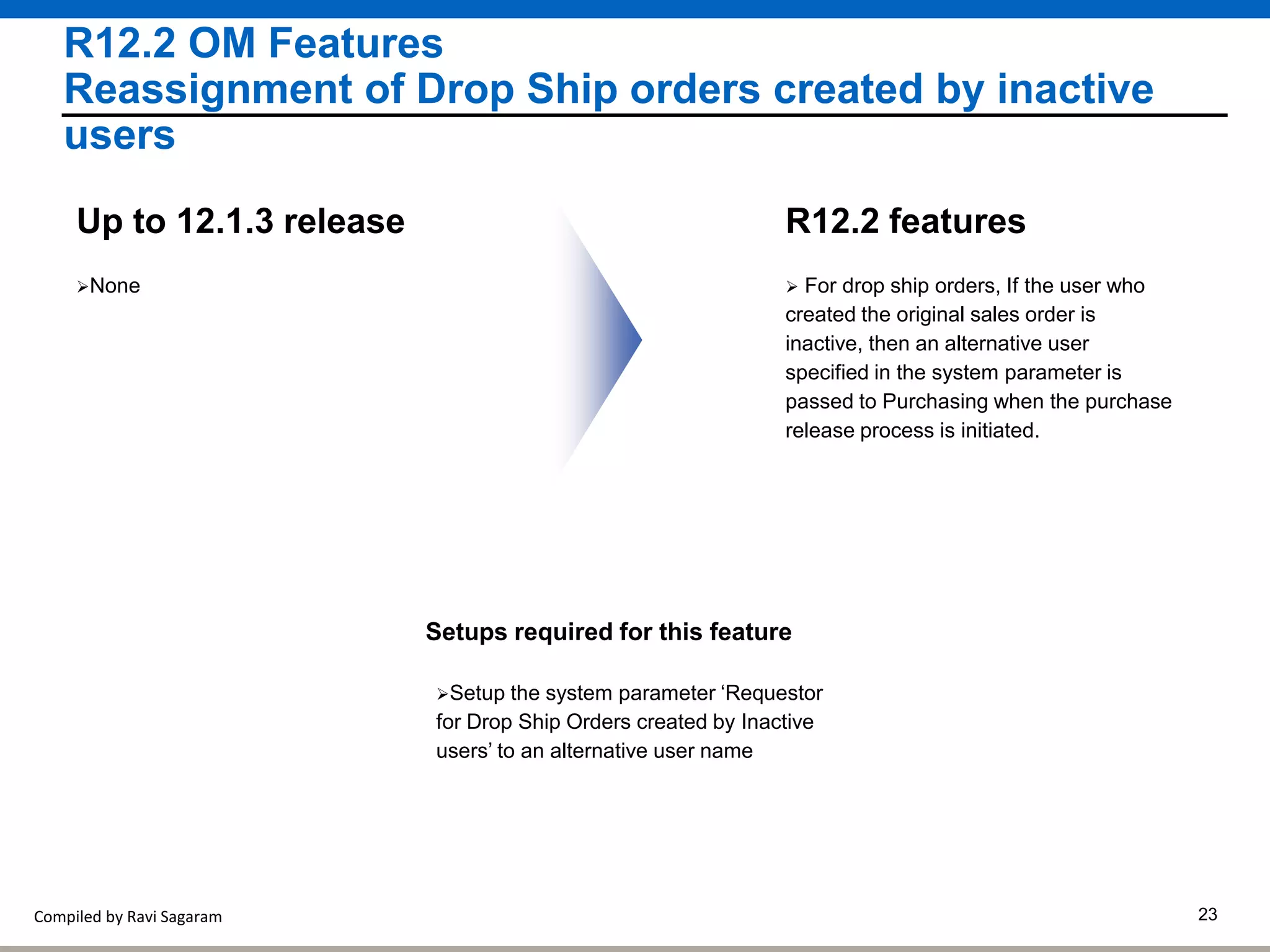 R12.2 OM Features
Reassignment of Drop Ship orders created by inactive users

Up to 12.1.3 release

➢None

R12.2 features

➢ For drop ship orders, If the user who created the original sales order is inactive, then an alternative user specified in the system parameter is passed to Purchasing when the purchase release process is initiated.

Setups required for this feature

➢Setup the system parameter ‘Requestor for Drop Ship Orders created by Inactive users’ to an alternative user name

Compiled by Ravi Sagaram

23